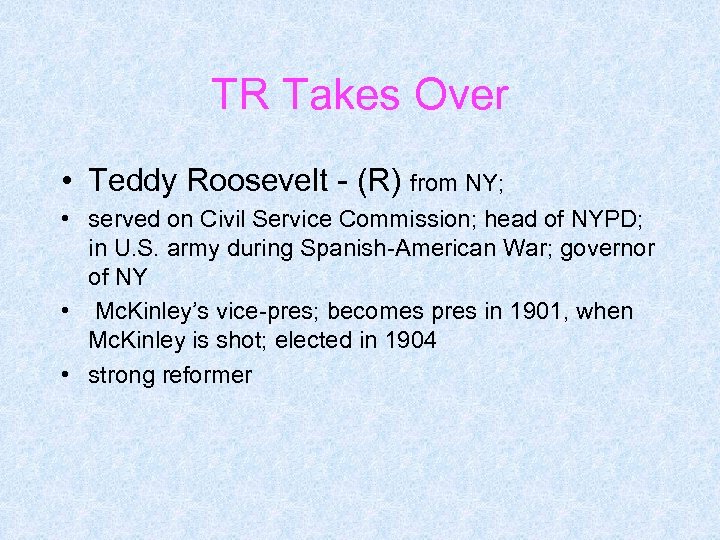 TR Takes Over

• Teddy Roosevelt - (R) from NY;
• served on Civil Service Commission; head of NYPD; in U.S. army during Spanish-American War; governor of NY
• McKinley's vice-pres; becomes pres in 1901, when McKinley is shot; elected in 1904
• strong reformer